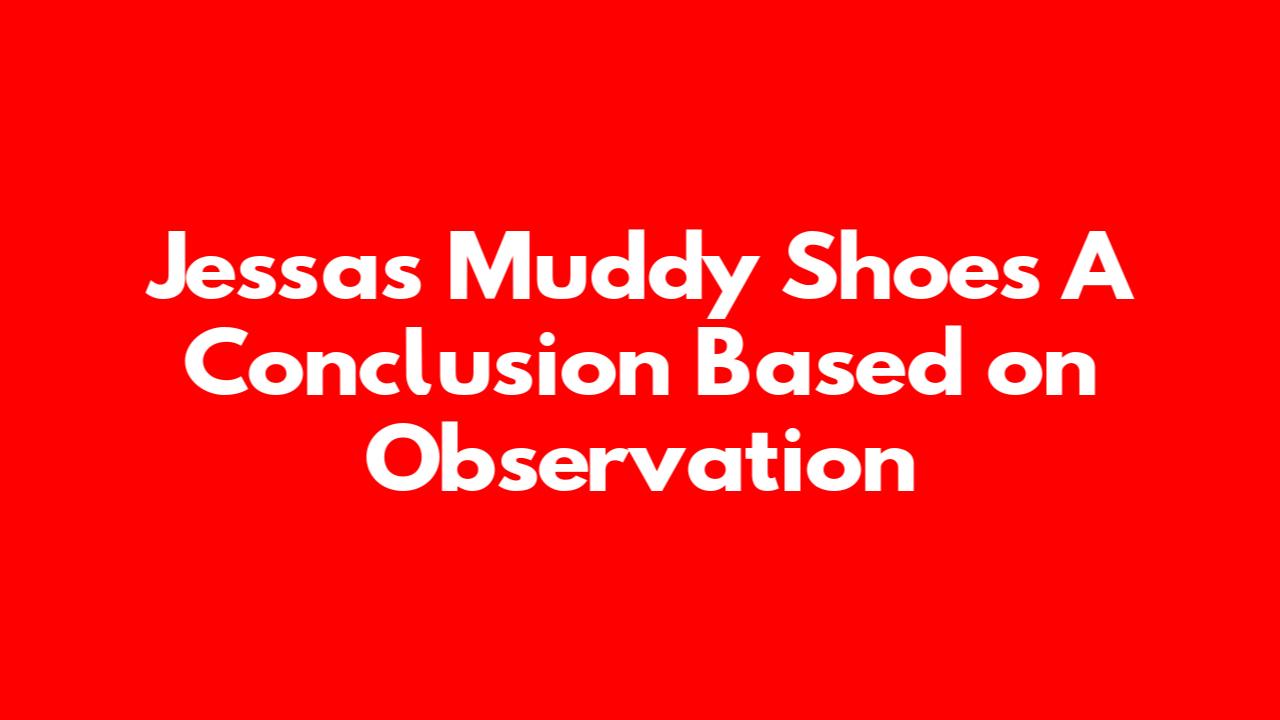 Jessas Muddy Shoes A Conclusion Based on Observation